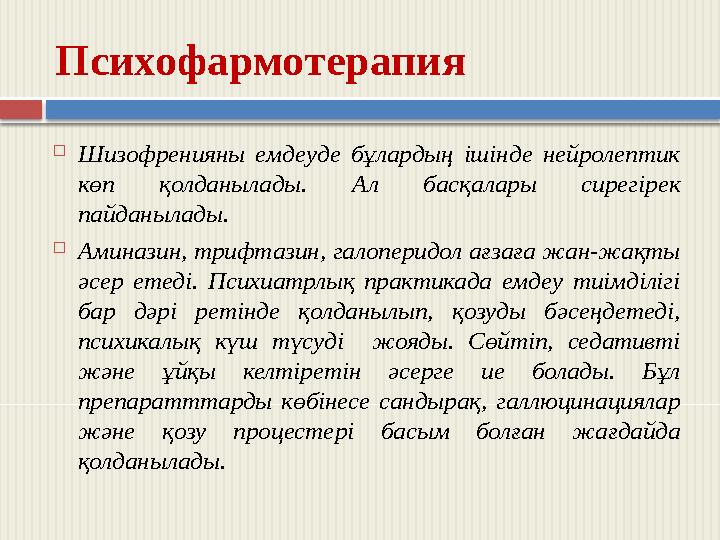 Психофармотерапия

Шизофренияны емдеуде бұлардың ішінде нейролептик көп қолданылады. Ал басқалары сирегірек пайданылады.

Аминазин, трифтазин, галоперидол ағзаға жан-жақты әсер етеді. Психиатрлық практикада емдеу тиімділігі бар дәрі ретінде қолданылып, қозуды бәсеңдетеді, психикалық күш түсуді жояды. Сөйтіп, седативті және ұйқы келтіретін әсерге ие болады. Бұл препаратттарды көбінесе сандырақ, галлюцинациялар және қозу процестері басым болған жағдайда қолданылады.